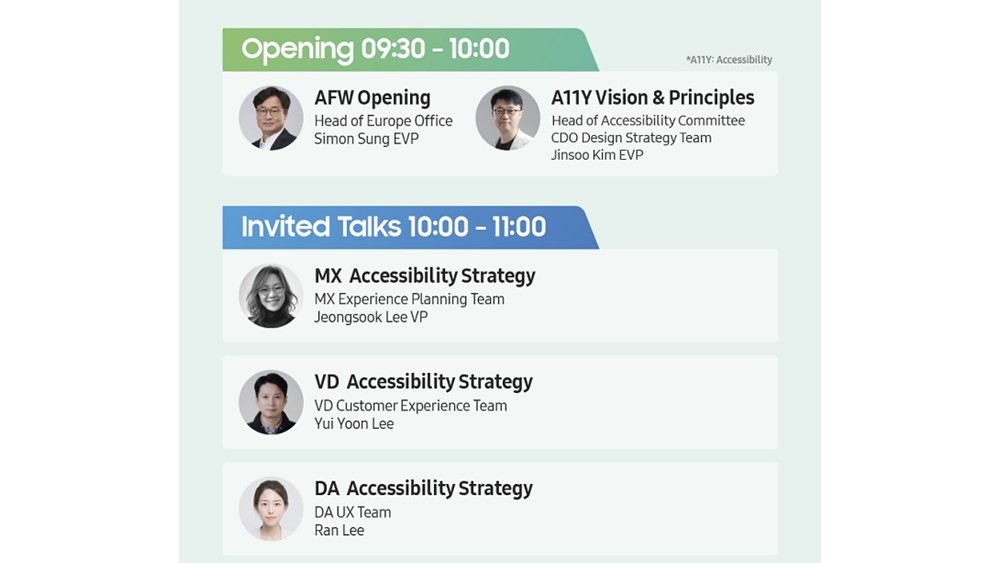 Opening 09:30 - 10:00

*A11Y: Accessibility

AFW Opening
Head of Europe Office
Simon Sung EVP

A11Y Vision & Principles
Head of Accessibility Committee
CDO Design Strategy Team
Jinsoo Kim EVP

Invited Talks 10:00 - 11:00

MX Accessibility Strategy
MX Experience Planning Team
Jeongsook Lee VP

VD Accessibility Strategy
VD Customer Experience Team
Yui Yoon Lee

DA Accessibility Strategy
DA UX Team
Ran Lee